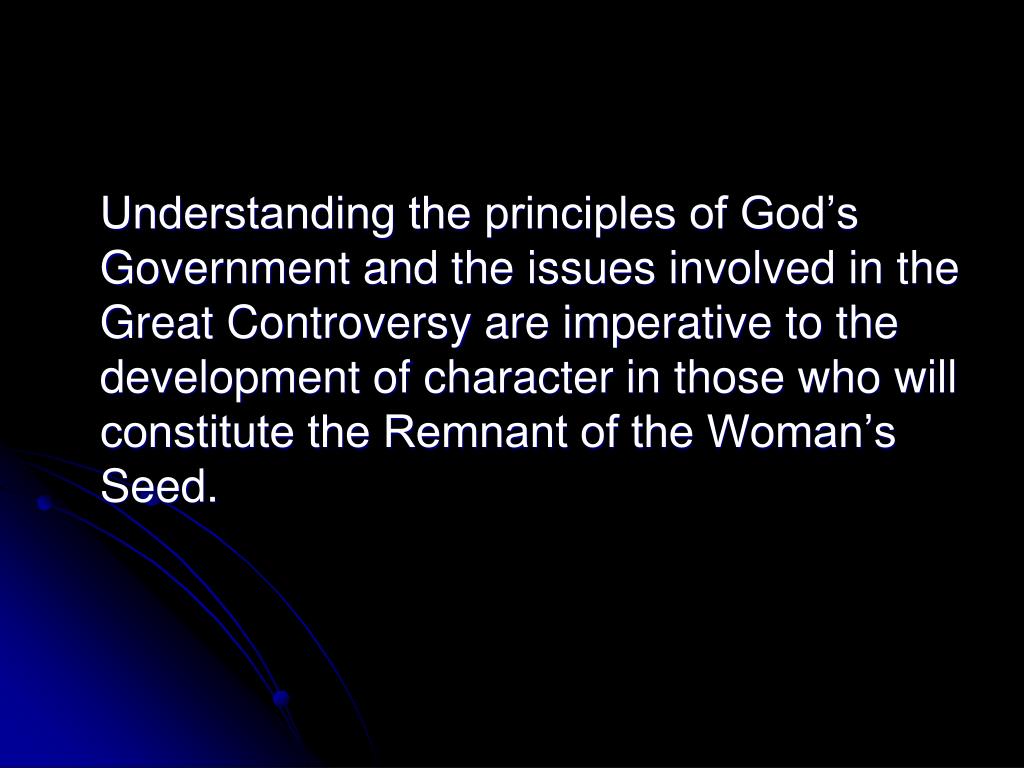 Understanding the principles of God’s Government and the issues involved in the Great Controversy are imperative to the development of character in those who will constitute the Remnant of the Woman’s Seed.